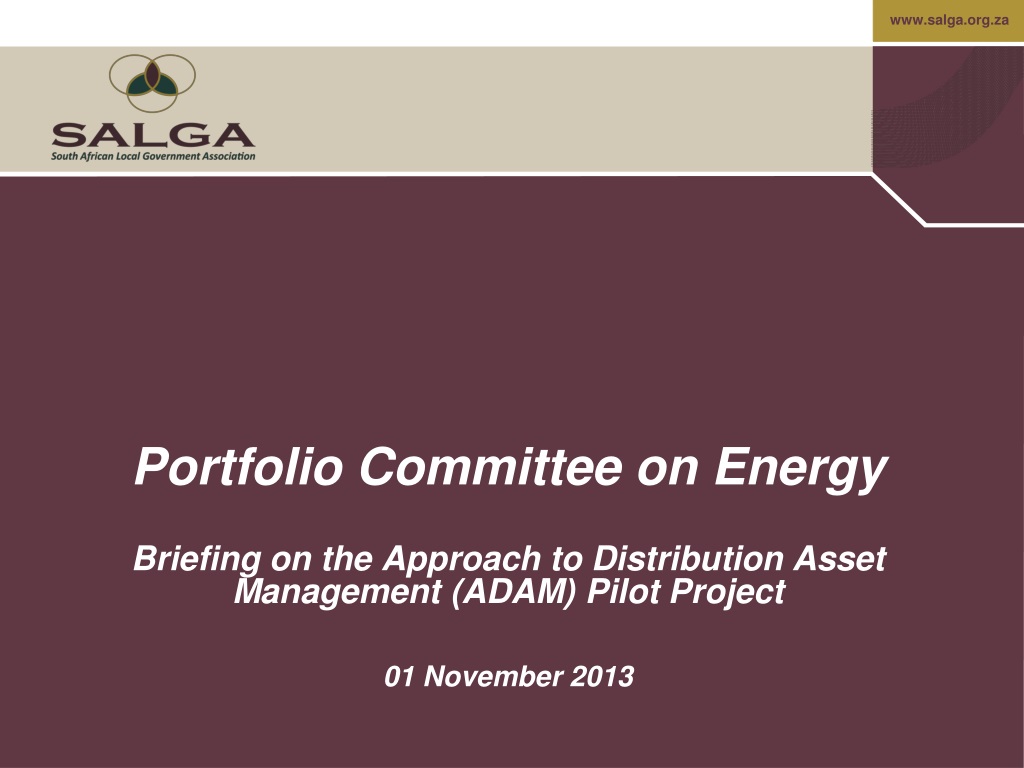 www.salga.org.za

SALGA
South African Local Government Association

Portfolio Committee on Energy

Briefing on the Approach to Distribution Asset Management (ADAM) Pilot Project

01 November 2013